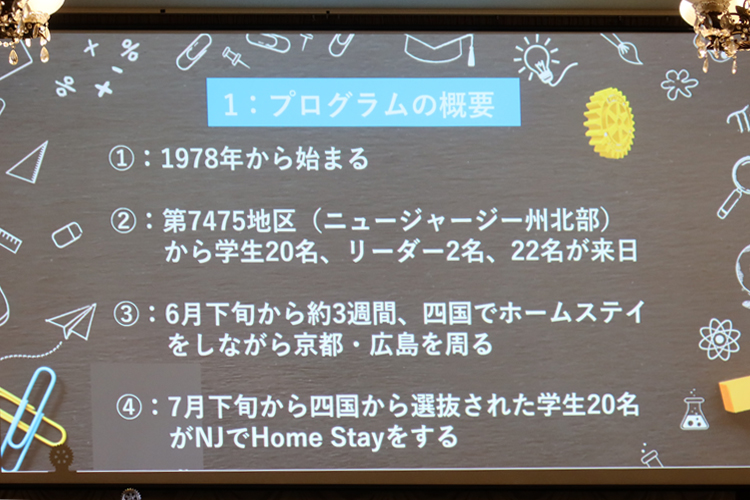 1：プログラムの概要

①：1978年から始まる

②：第7475地区（ニュージャージー州北部）から学生20名、リーダー2名、22名が来日

③：6月下旬から約3週間、四国でホームステイをしながら京都・広島を周る

④：7月下旬から四国から選抜された学生20名がNJでHome Stayをする